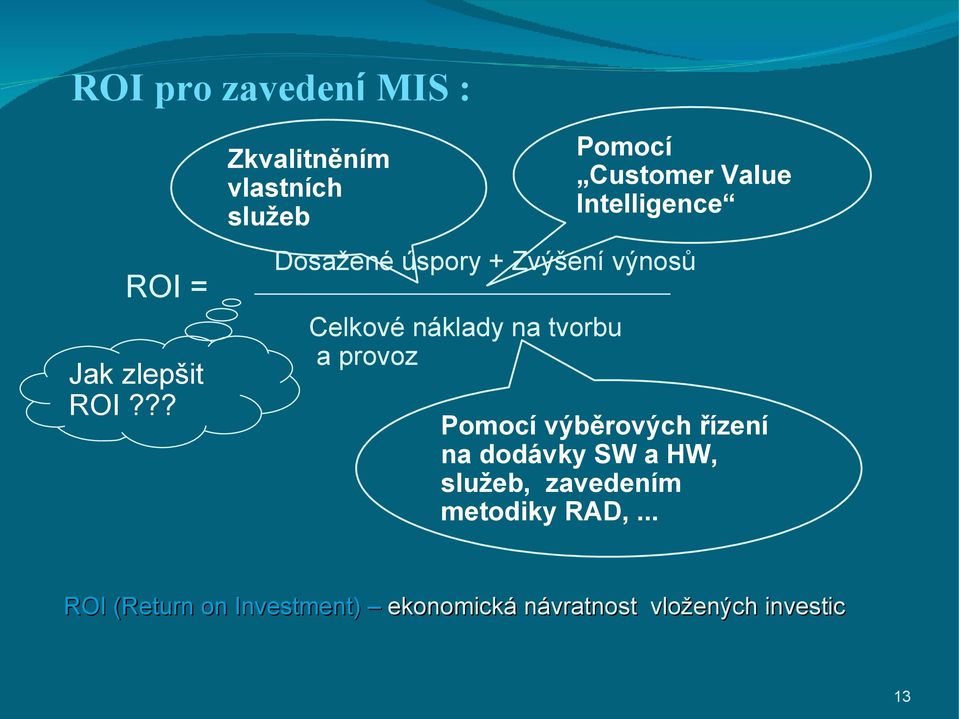 ROI pro zavedení MIS :

Zkvalitněním vlastních služeb

Pomocí „Customer Value Intelligence“

ROI = $\frac{\text{Dosažené úspory + Zvýšení výnosů}}{\text{Celkové náklady na tvorbu a provoz}}$

Jak zlepšit ROI ???

Pomocí výběrových řízení na dodávky SW a HW, služeb, zavedením metodiky RAD, ...

ROI (Return on Investment) – ekonomická návratnost vložených investic

13